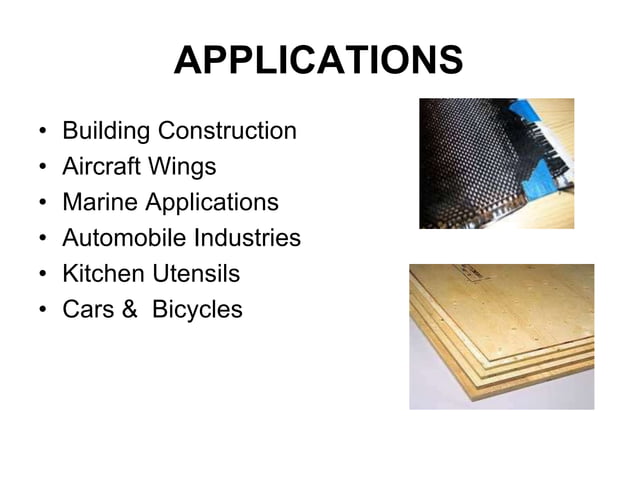 APPLICATIONS

• Building Construction
• Aircraft Wings
• Marine Applications
• Automobile Industries
• Kitchen Utensils
• Cars & Bicycles